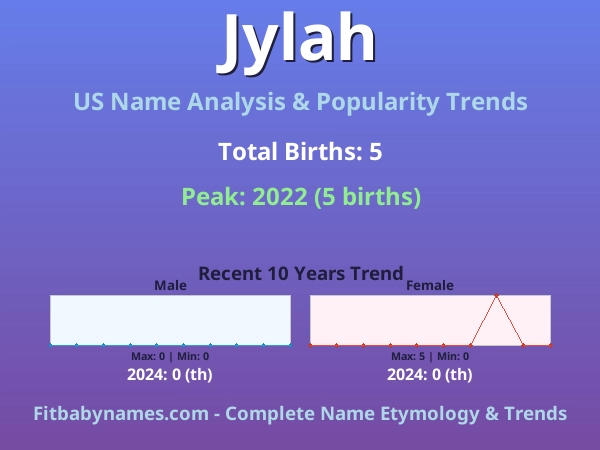 Jylah

US Name Analysis & Popularity Trends

Total Births: 5

Peak: 2022 (5 births)

Recent 10 Years Trend

Male

Max: 0 | Min: 0

2024: 0 (th)

Female

Max: 5 | Min: 0

2024: 0 (th)

Fitbabynames.com - Complete Name Etymology & Trends